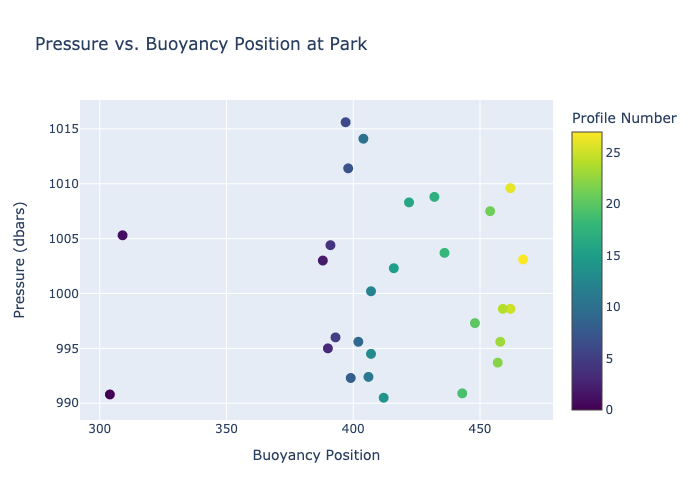 Pressure vs. Buoyancy Position at Park

Pressure (dbars)

1015
1010
1005
1000
995
990

300
350
400
450

Buoyancy Position

Profile Number

25
20
15
10
5
0